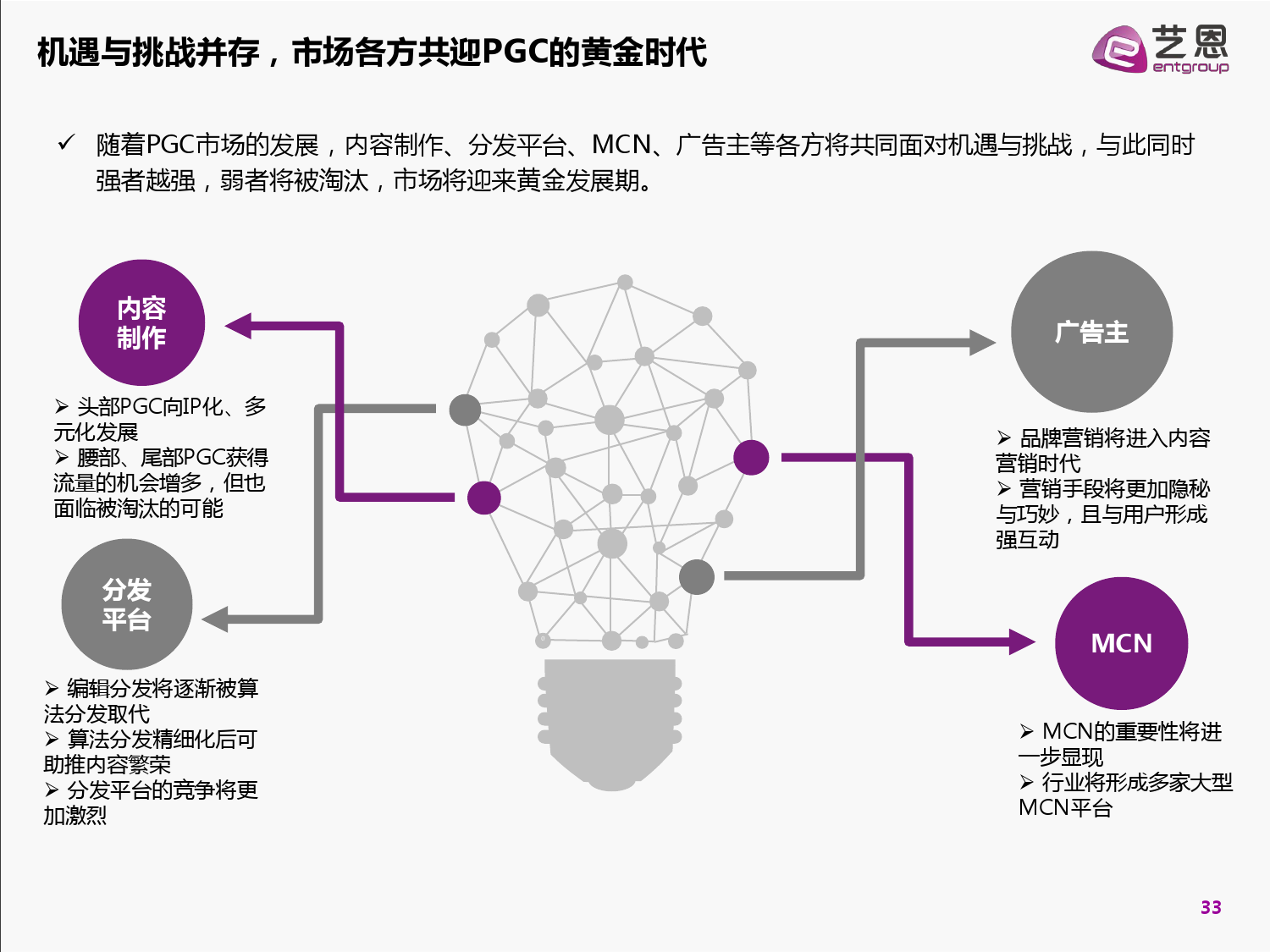 机遇与挑战并存，市场各方共迎PGC的黄金时代

艺恩
entgroup

✓ 随着PGC市场的发展，内容制作、分发平台、MCN、广告主等各方将共同面对机遇与挑战，与此同时强者越强，弱者将被淘汰，市场将迎来黄金发展期。

内容制作

➢ 头部PGC向IP化、多元化发展
➢ 腰部、尾部PGC获得流量的机会增多，但也面临被淘汰的可能

分发平台

➢ 编辑分发将逐渐被算法分发取代
➢ 算法分发精细化后可助推内容繁荣
➢ 分发平台的竞争将更加激烈

广告主

➢ 品牌营销将进入内容营销时代
➢ 营销手段将更加隐秘与巧妙，且与用户形成强互动

MCN

➢ MCN的重要性将进一步显现
➢ 行业将形成多家大型MCN平台

33